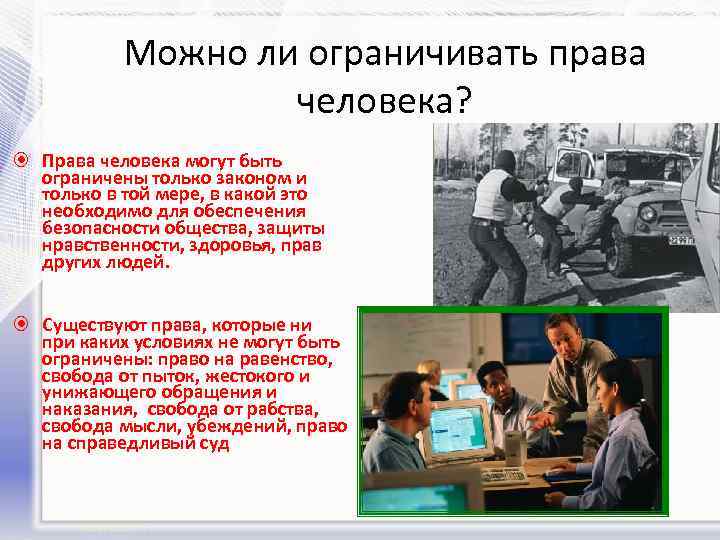 Можно ли ограничивать права человека?

Права человека могут быть ограничены только законом и только в той мере, в какой это необходимо для обеспечения безопасности общества, защиты нравственности, здоровья, прав других людей.

Существуют права, которые ни при каких условиях не могут быть ограничены: право на равенство, свобода от пыток, жестокого и унижающего обращения и наказания, свобода от рабства, свобода мысли, убеждений, право на справедливый суд